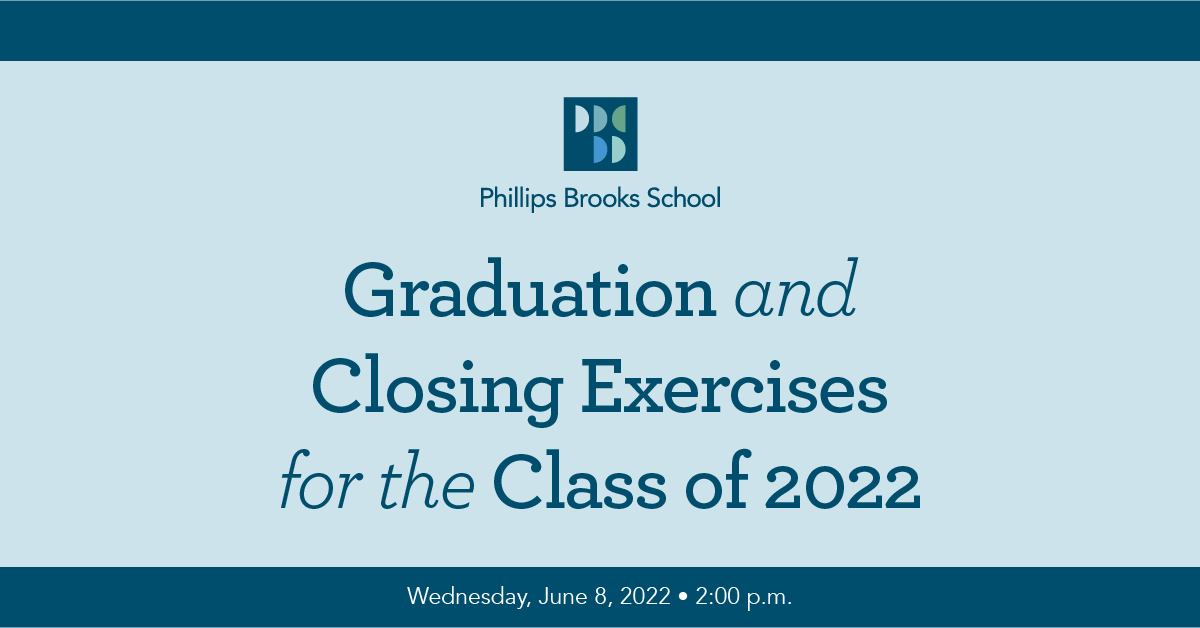 Phillips Brooks School

Graduation and Closing Exercises for the Class of 2022

Wednesday, June 8, 2022 • 2:00 p.m.